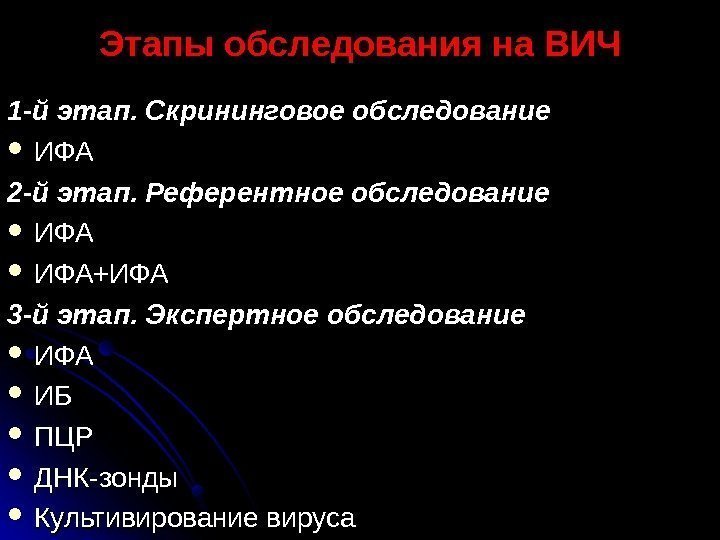 Этапы обследования на ВИЧ

1-й этап. Скрининговое обследование
- ИФА

2-й этап. Референтное обследование
- ИФА
- ИФА+ИФА

3-й этап. Экспертное обследование
- ИФА
- ИБ
- ПЦР
- ДНК-зонды
- Культивирование вируса